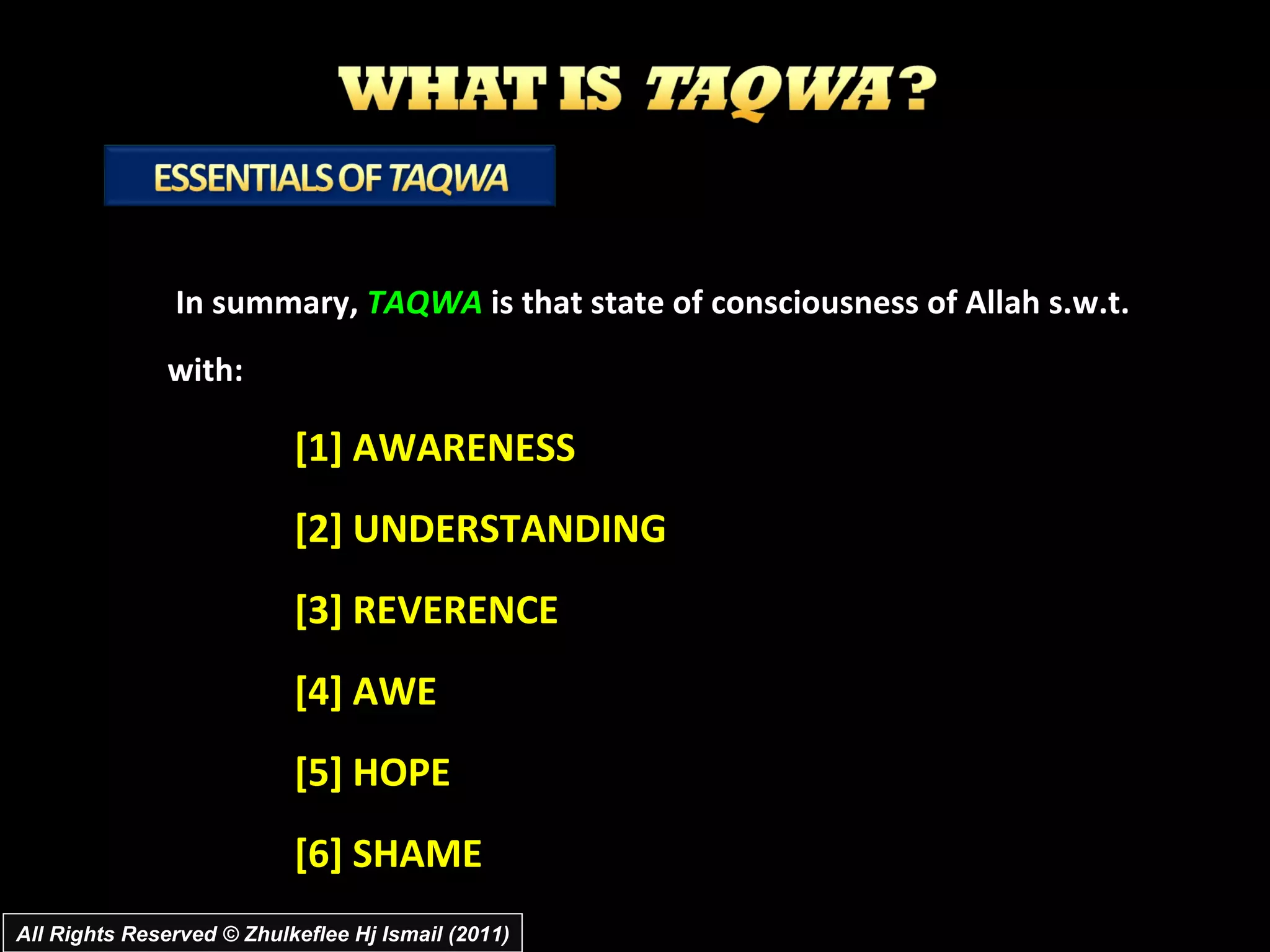 WHAT IS TAQWA?

ESSENTIALS OF TAQWA

In summary, TAQWA is that state of consciousness of Allah s.w.t. with:

[1] AWARENESS

[2] UNDERSTANDING

[3] REVERENCE

[4] AWE

[5] HOPE

[6] SHAME

All Rights Reserved © Zhulkeflee Hj Ismail (2011)